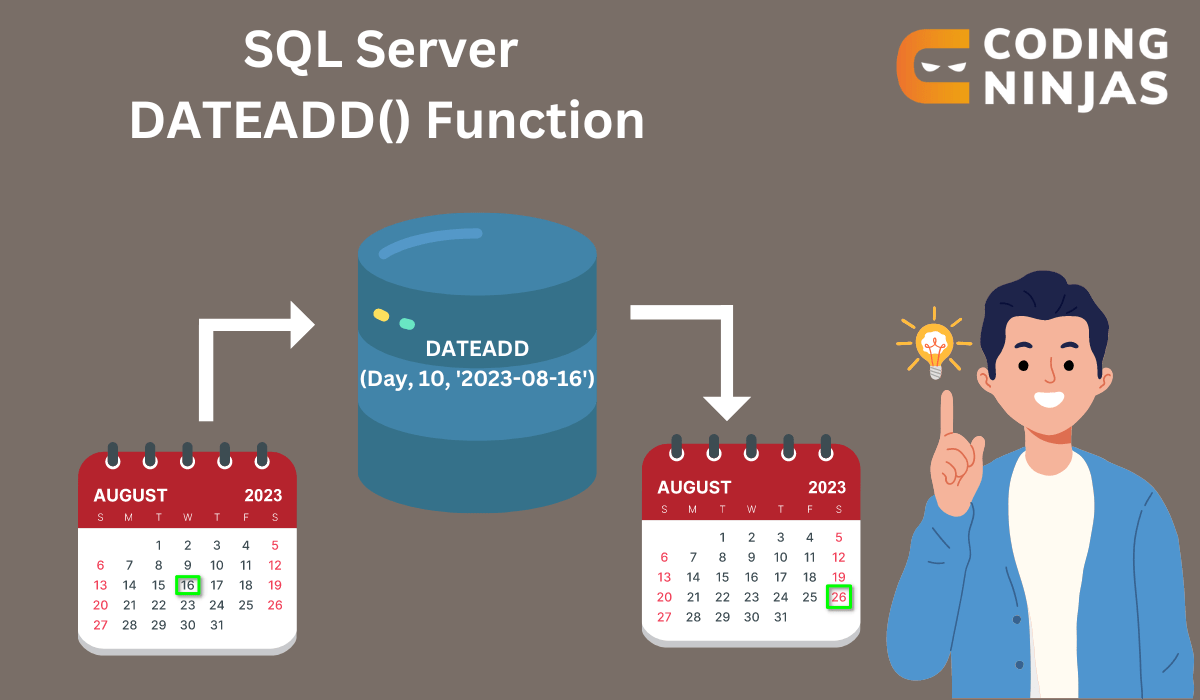 SQL Server
DATEADD() Function

CODING NINJAS

DATEADD
(Day, 10, '2023-08-16')

AUGUST 2023

| S | M | T | W | T | F | S |
|---|---|---|---|---|---|---|
| | | 1 | 2 | 3 | 4 | 5 |
| 6 | 7 | 8 | 9 | 10 | 11 | 12 |
| 13 | 14 | 15 | 16 | 17 | 18 | 19 |
| 20 | 21 | 22 | 23 | 24 | 25 | 26 |
| 27 | 28 | 29 | 30 | 31 | | |

AUGUST 2023

| S | M | T | W | T | F | S |
|---|---|---|---|---|---|---|
| | | 1 | 2 | 3 | 4 | 5 |
| 6 | 7 | 8 | 9 | 10 | 11 | 12 |
| 13 | 14 | 15 | 16 | 17 | 18 | 19 |
| 20 | 21 | 22 | 23 | 24 | 25 | 26 |
| 27 | 28 | 29 | 30 | 31 | | |